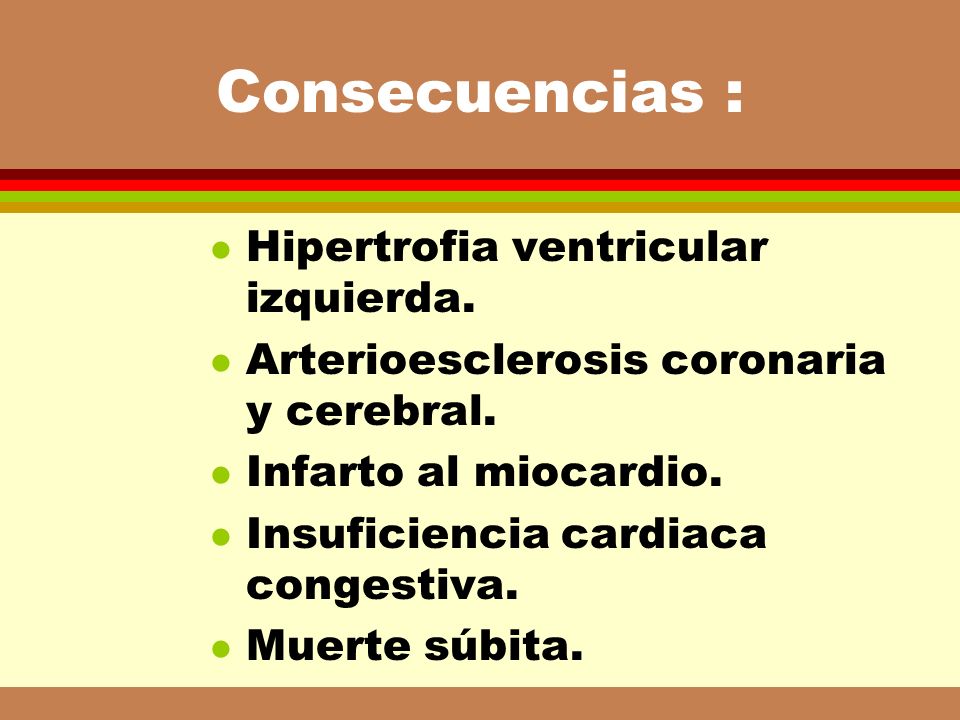 Consecuencias :

- Hipertrofia ventricular izquierda.
- Arterioesclerosis coronaria y cerebral.
- Infarto al miocardio.
- Insuficiencia cardiaca congestiva.
- Muerte súbita.